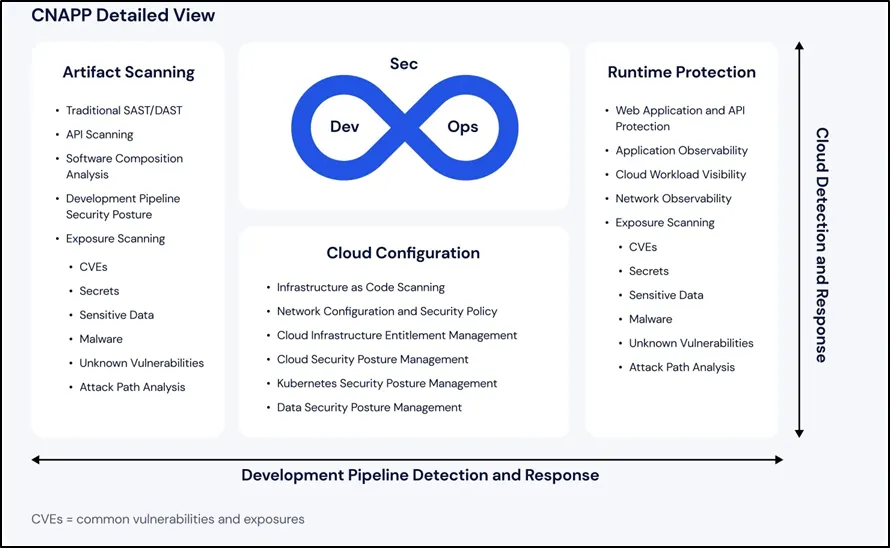 CNAPP Detailed View

Artifact Scanning

- Traditional SAST/DAST
- API Scanning
- Software Composition Analysis
- Development Pipeline Security Posture
- Exposure Scanning
  - CVEs
  - Secrets
  - Sensitive Data
  - Malware
  - Unknown Vulnerabilities
  - Attack Path Analysis

Sec

Dev

Ops

Cloud Configuration

- Infrastructure as Code Scanning
- Network Configuration and Security Policy
- Cloud Infrastructure Entitlement Management
- Cloud Security Posture Management
- Kubernetes Security Posture Management
- Data Security Posture Management

Runtime Protection

- Web Application and API Protection
- Application Observability
- Cloud Workload Visibility
- Network Observability
- Exposure Scanning
  - CVEs
  - Secrets
  - Sensitive Data
  - Malware
  - Unknown Vulnerabilities
  - Attack Path Analysis

Cloud Detection and Response

Development Pipeline Detection and Response

CVEs = common vulnerabilities and exposures